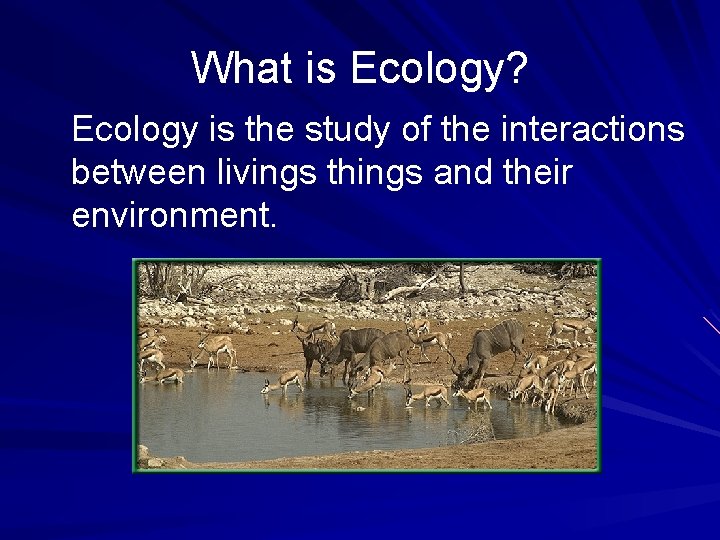 What is Ecology?

Ecology is the study of the interactions between livings things and their environment.